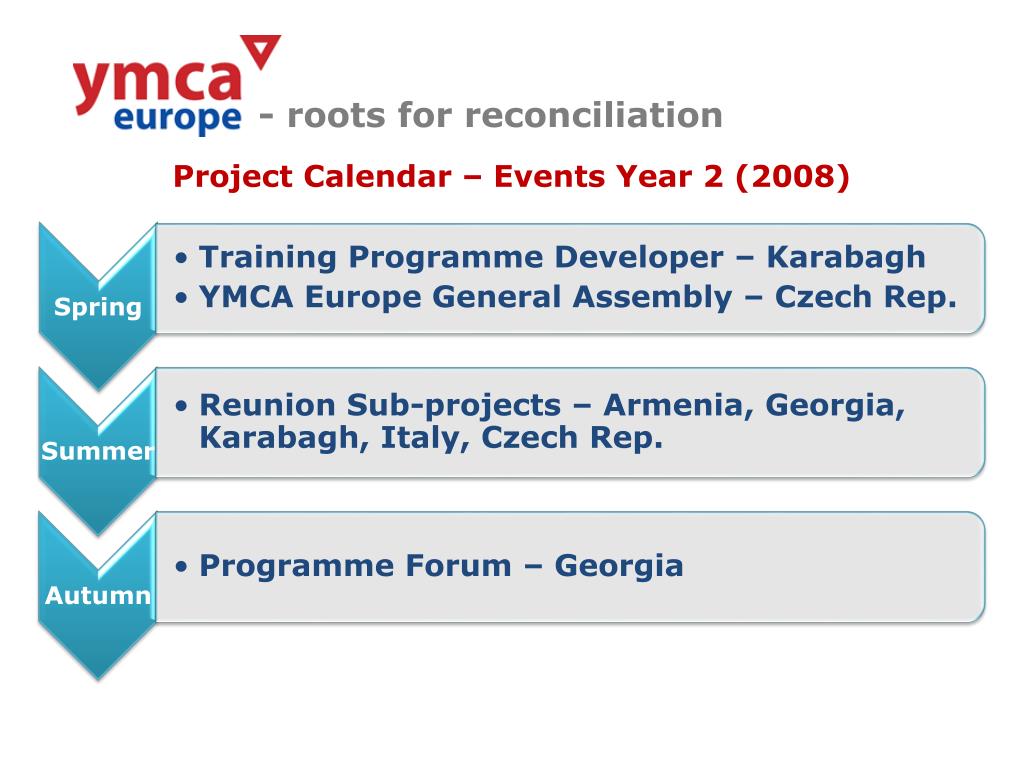 ymca europe - roots for reconciliation

Project Calendar – Events Year 2 (2008)

Spring

• Training Programme Developer – Karabagh
• YMCA Europe General Assembly – Czech Rep.

Summer

• Reunion Sub-projects – Armenia, Georgia, Karabagh, Italy, Czech Rep.

Autumn

• Programme Forum – Georgia